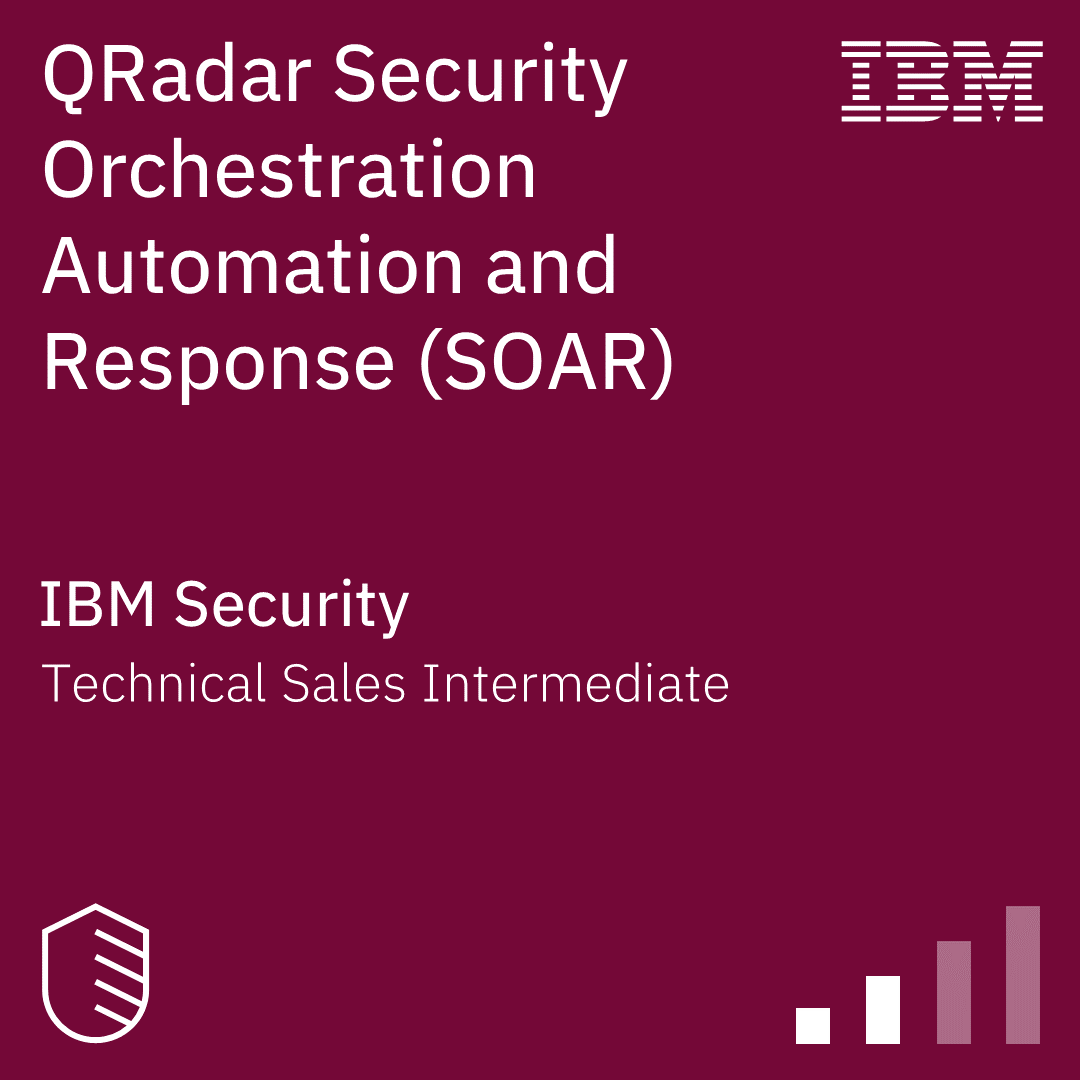 QRadar Security Orchestration Automation and Response (SOAR)

IBM

IBM Security
Technical Sales Intermediate